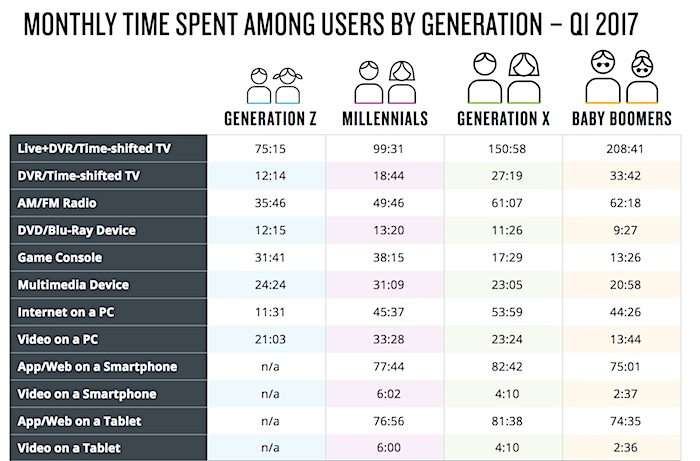 MONTHLY TIME SPENT AMONG USERS BY GENERATION – Q1 2017

| | GENERATION Z | MILLENNIALS | GENERATION X | BABY BOOMERS |
|---|---|---|---|---|
| Live+DVR/Time-shifted TV | 75:15 | 99:31 | 150:58 | 208:41 |
| DVR/Time-shifted TV | 12:14 | 18:44 | 27:19 | 33:42 |
| AM/FM Radio | 35:46 | 49:46 | 61:07 | 62:18 |
| DVD/Blu-Ray Device | 12:15 | 13:20 | 11:26 | 9:27 |
| Game Console | 31:41 | 38:15 | 17:29 | 13:26 |
| Multimedia Device | 24:24 | 31:09 | 23:05 | 20:58 |
| Internet on a PC | 11:31 | 45:37 | 53:59 | 44:26 |
| Video on a PC | 21:03 | 33:28 | 23:24 | 13:44 |
| App/Web on a Smartphone | n/a | 77:44 | 82:42 | 75:01 |
| Video on a Smartphone | n/a | 6:02 | 4:10 | 2:37 |
| App/Web on a Tablet | n/a | 76:56 | 81:38 | 74:35 |
| Video on a Tablet | n/a | 6:00 | 4:10 | 2:36 |